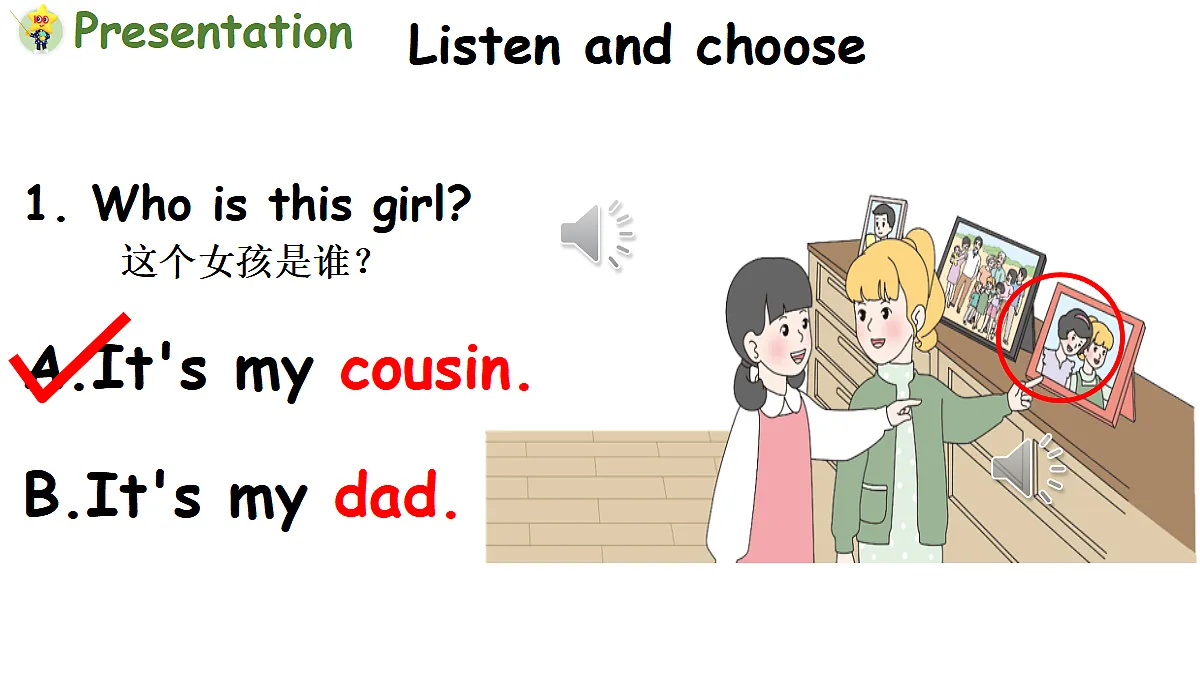 Presentation

Listen and choose

1. Who is this girl?
这个女孩是谁？

A.It's my cousin.

B.It's my dad.